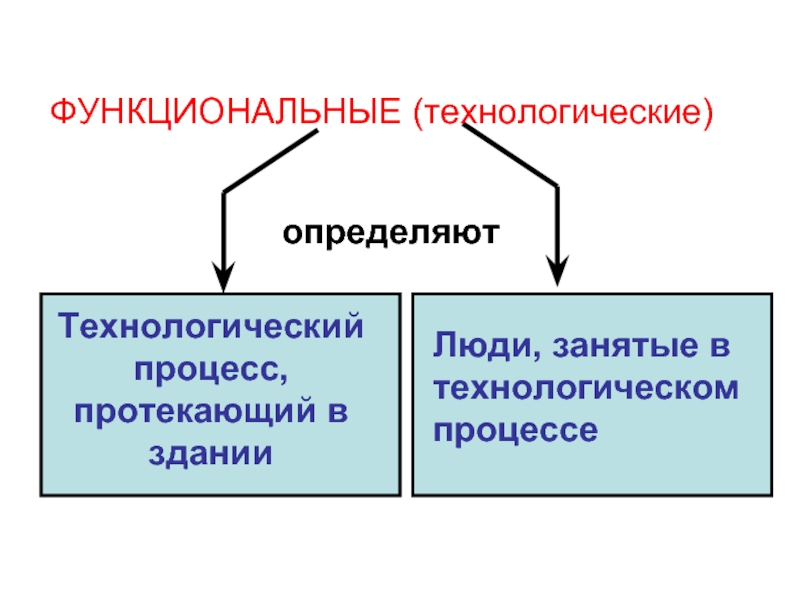 ФУНКЦИОНАЛЬНЫЕ (технологические)

определяют

Технологический процесс, протекающий в здании

Люди, занятые в технологическом процессе